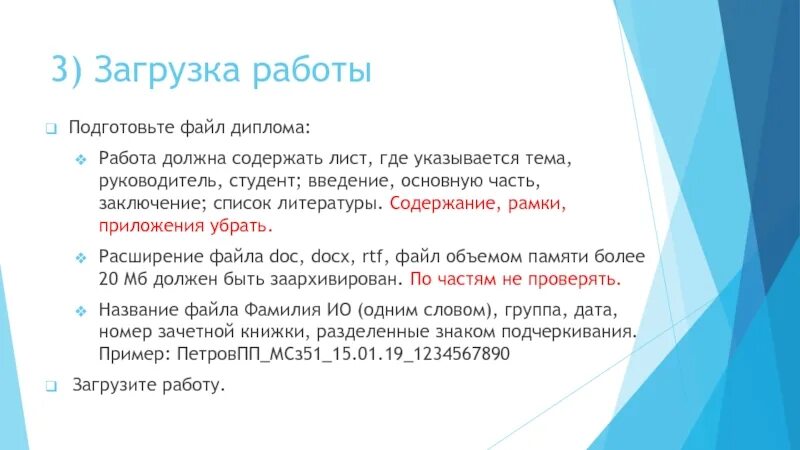 3) Загрузка работы

Подготовьте файл диплома:

Работа должна содержать лист, где указывается тема, руководитель, студент; введение, основную часть, заключение; список литературы. Содержание, рамки, приложения убрать.

Расширение файла doc, docx, rtf, файл объемом памяти более 20 Мб должен быть заархивирован. По частям не проверять.

Название файла Фамилия ИО (одним словом), группа, дата, номер зачетной книжки, разделенные знаком подчеркивания. Пример: ПетровПП_МСз51_15.01.19_1234567890

Загрузите работу.